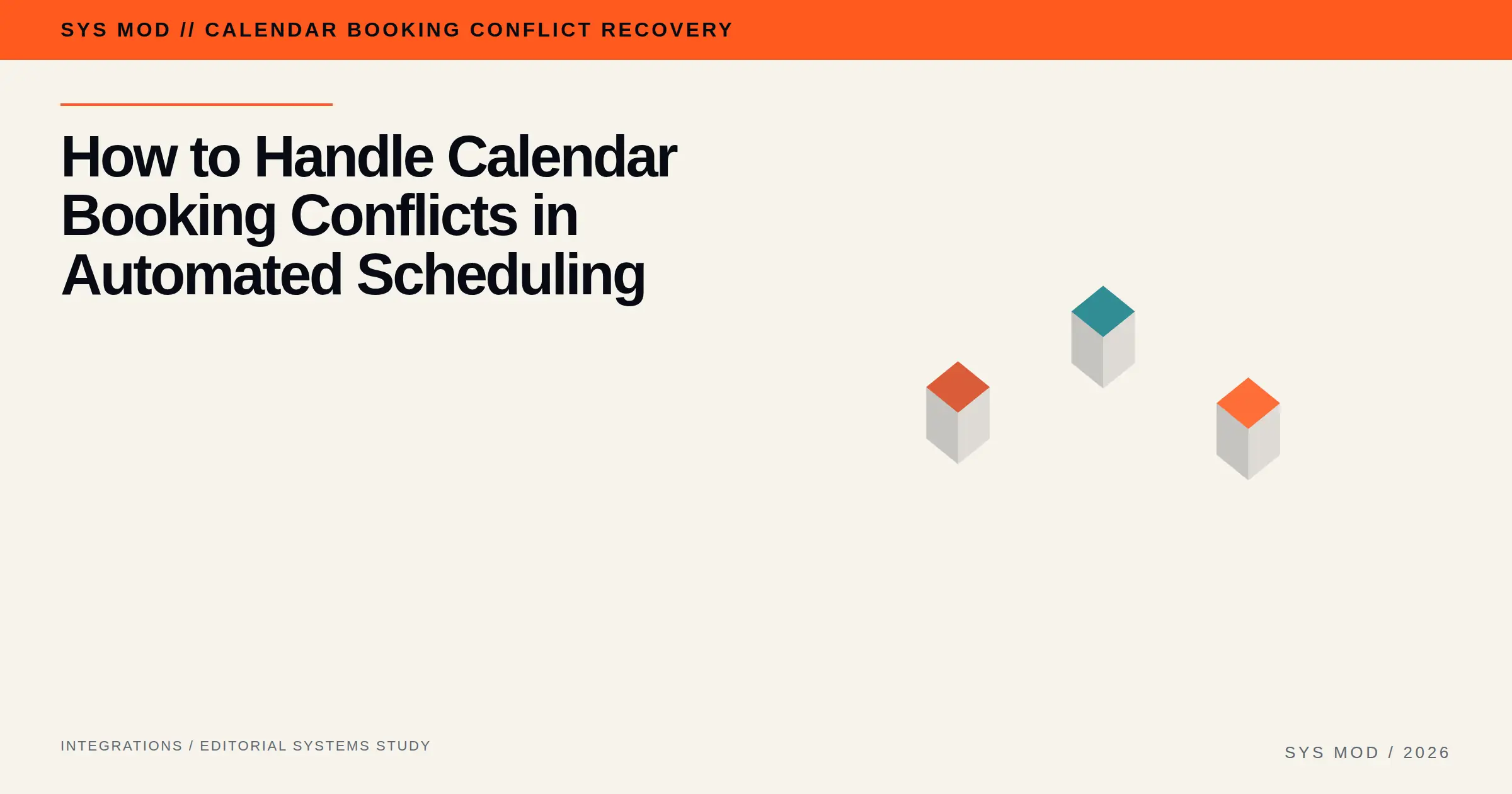 SYS MOD // CALENDAR BOOKING CONFLICT RECOVERY

How to Handle Calendar Booking Conflicts in Automated Scheduling

INTEGRATIONS / EDITORIAL SYSTEMS STUDY

SYS MOD / 2026